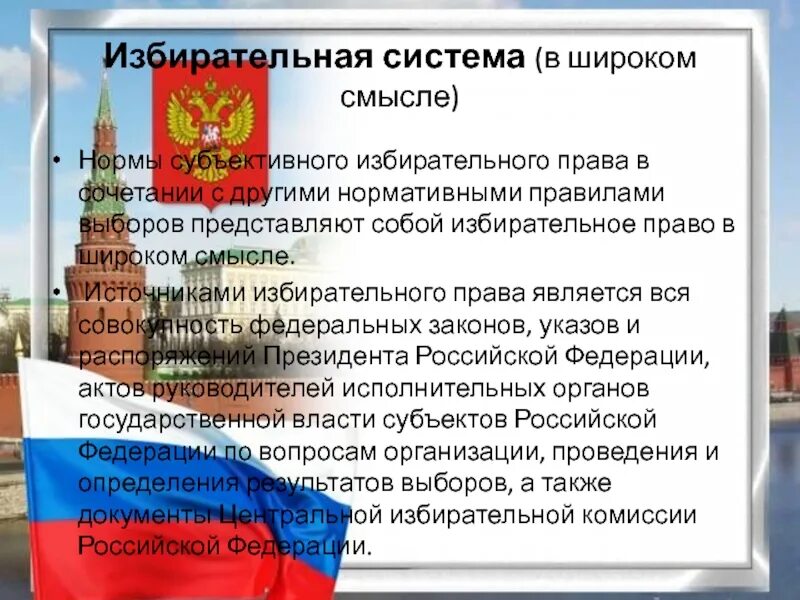 Избирательная система (в широком смысле)

• Нормы субъективного избирательного права в сочетании с другими нормативными правилами выборов представляют собой избирательное право в широком смысле.

• Источниками избирательного права является вся совокупность федеральных законов, указов и распоряжений Президента Российской Федерации, актов руководителей исполнительных органов государственной власти субъектов Российской Федерации по вопросам организации, проведения и определения результатов выборов, а также документы Центральной избирательной комиссии Российской Федерации.